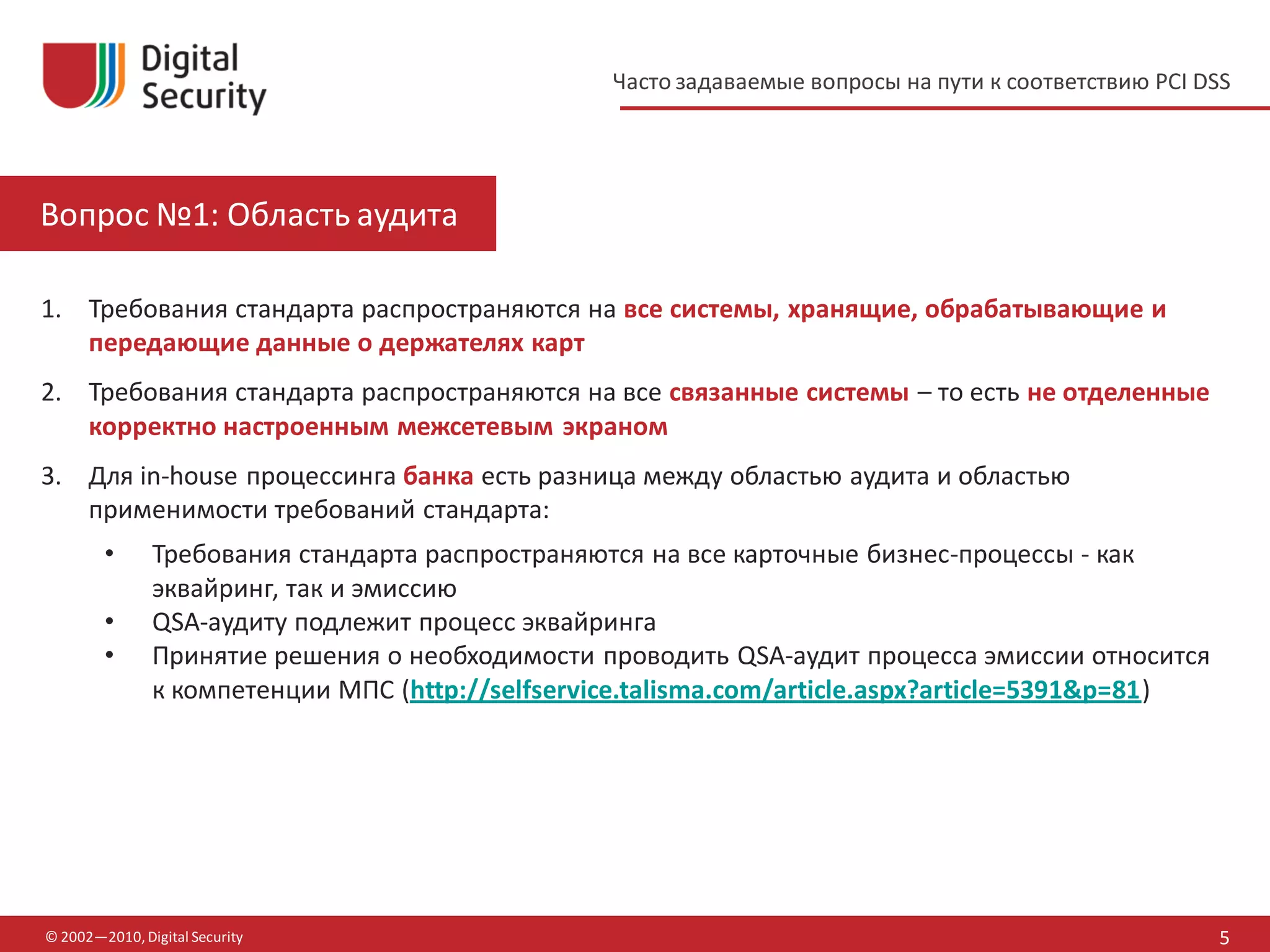 Digital Security

Часто задаваемые вопросы на пути к соответствию PCI DSS

Вопрос №1: Область аудита

1. Требования стандарта распространяются на все системы, хранящие, обрабатывающие и передающие данные о держателях карт

2. Требования стандарта распространяются на все связанные системы – то есть не отделенные корректно настроенным межсетевым экраном

3. Для in-house процессинга банка есть разница между областью аудита и областью применимости требований стандарта:

• Требования стандарта распространяются на все карточные бизнес-процессы - как эквайринг, так и эмиссию
• QSA-аудиту подлежит процесс эквайринга
• Принятие решения о необходимости проводить QSA-аудит процесса эмиссии относится к компетенции МПС (http://selfservice.talisma.com/article.aspx?article=5391&p=81)

© 2002—2010, Digital Security

5